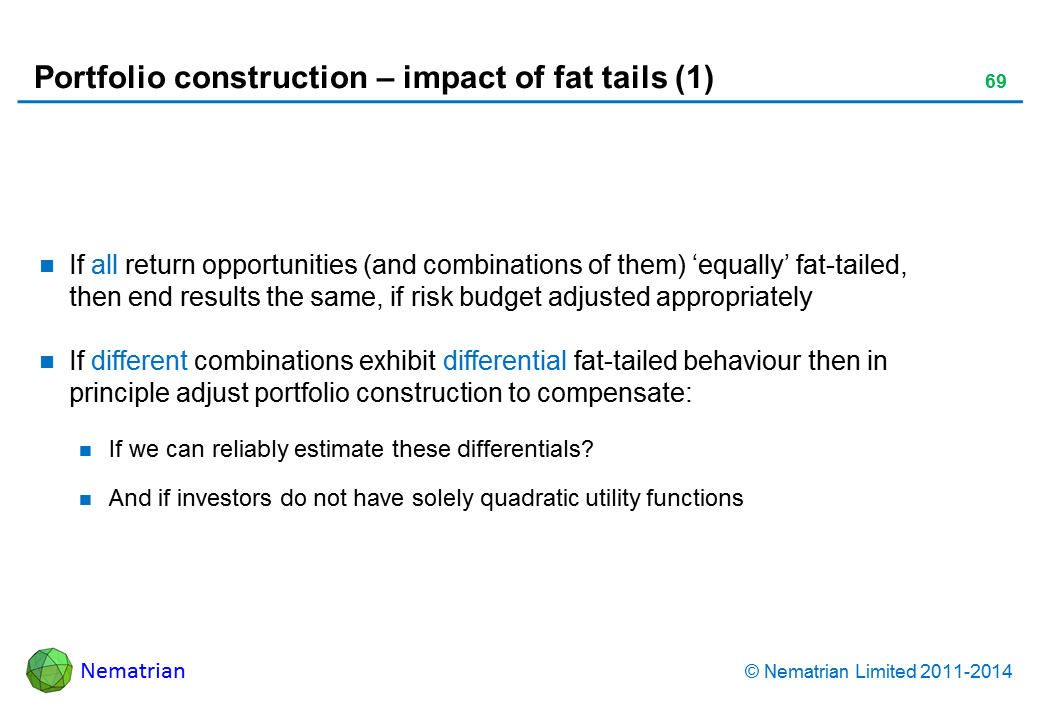 Portfolio construction – impact of fat tails (1)

69

If all return opportunities (and combinations of them) ‘equally’ fat-tailed, then end results the same, if risk budget adjusted appropriately

If different combinations exhibit differential fat-tailed behaviour then in principle adjust portfolio construction to compensate:

If we can reliably estimate these differentials?

And if investors do not have solely quadratic utility functions

Nematrian

© Nematrian Limited 2011-2014